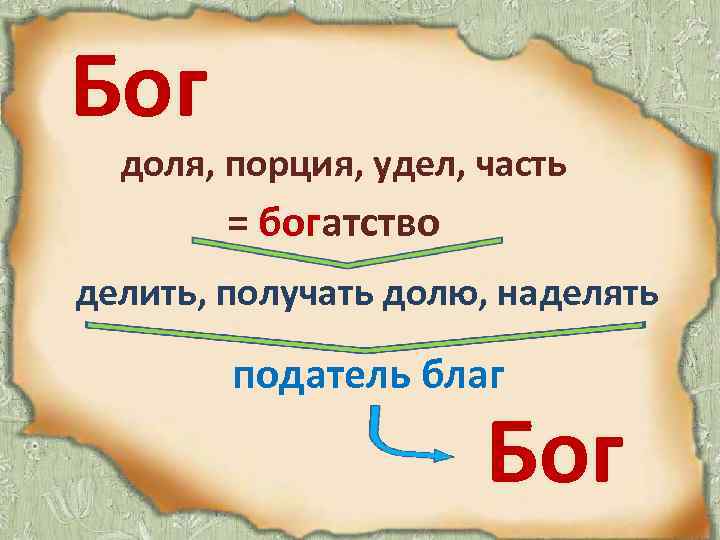 Бог

доля, порция, удел, часть

= богатство

делить, получать долю, наделять

податель благ

Бог